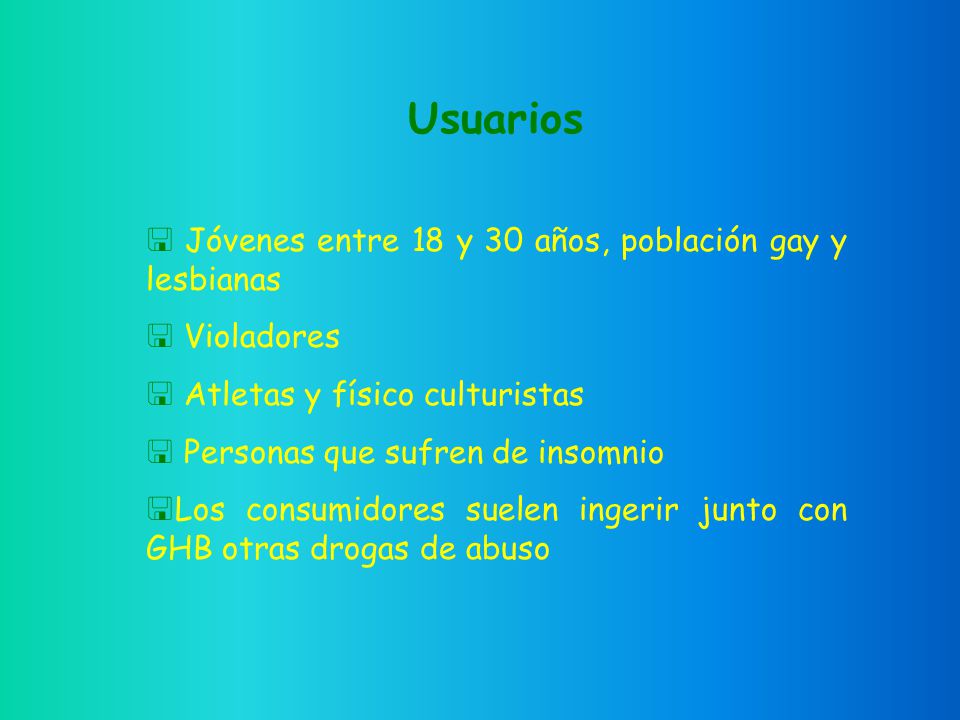 Usuarios

Jóvenes entre 18 y 30 años, población gay y lesbianas

Violadores

Atletas y físico culturistas

Personas que sufren de insomnio

Los consumidores suelen ingerir junto con GHB otras drogas de abuso